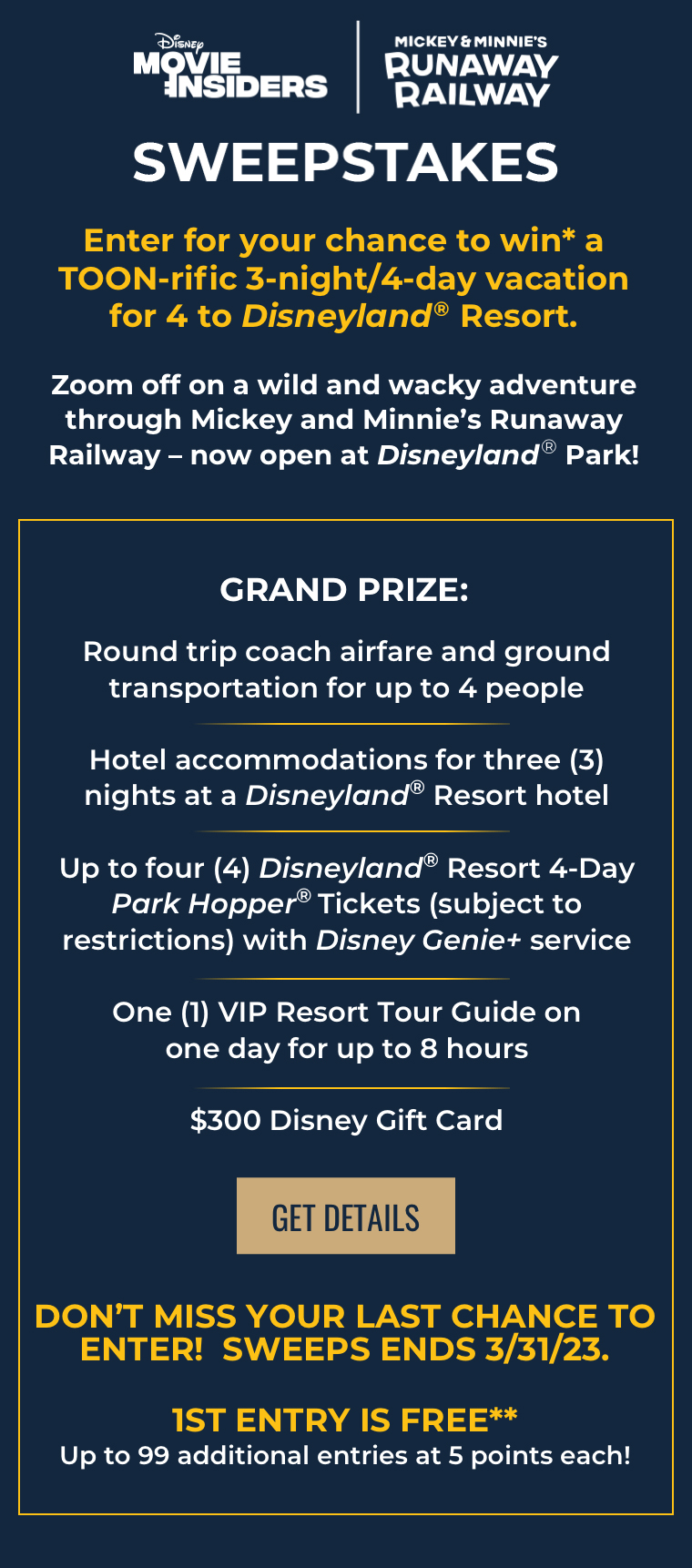 Disney MOVIE INSIDERS

MICKEY & MINNIE'S RUNAWAY RAILWAY

SWEEPSTAKES

Enter for your chance to win* a TOON-rific 3-night/4-day vacation for 4 to Disneyland® Resort.

Zoom off on a wild and wacky adventure through Mickey and Minnie's Runaway Railway – now open at Disneyland® Park!

GRAND PRIZE:

Round trip coach airfare and ground transportation for up to 4 people

Hotel accommodations for three (3) nights at a Disneyland® Resort hotel

Up to four (4) Disneyland® Resort 4-Day Park Hopper® Tickets (subject to restrictions) with Disney Genie+ service

One (1) VIP Resort Tour Guide on one day for up to 8 hours

$300 Disney Gift Card

GET DETAILS

DON'T MISS YOUR LAST CHANCE TO ENTER! SWEEPS ENDS 3/31/23.

1ST ENTRY IS FREE**
Up to 99 additional entries at 5 points each!